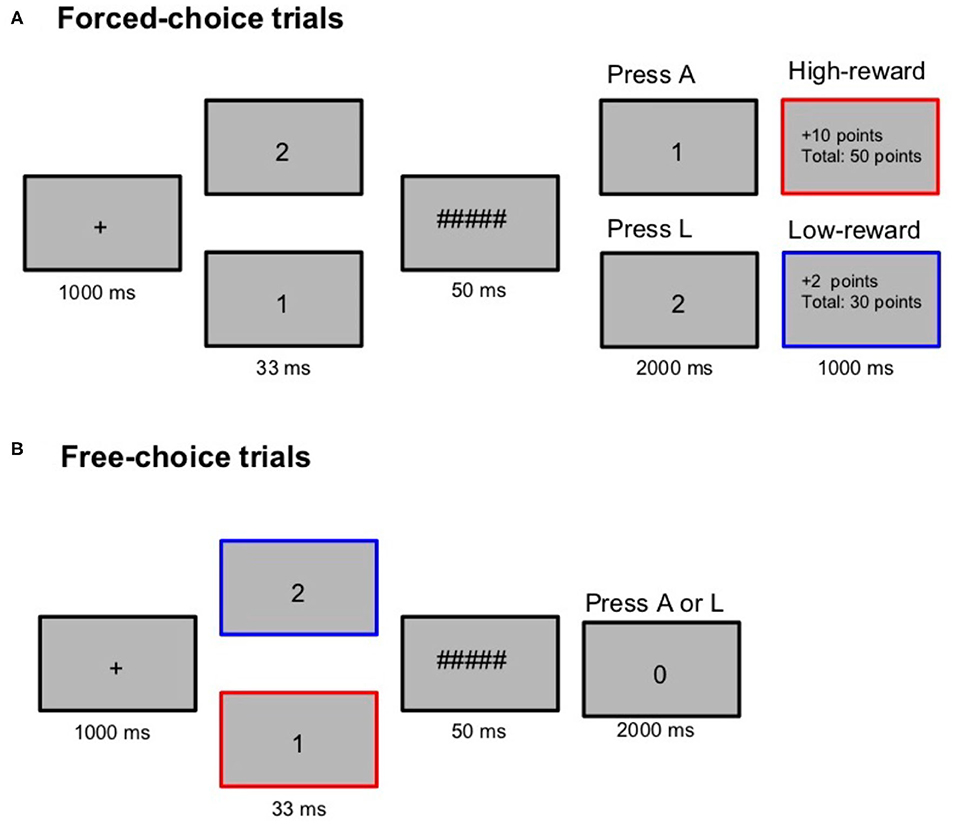 A Forced-choice trials

+
1000 ms

2

1
33 ms

#####
50 ms

Press A
1

Press L
2
2000 ms

High-reward
+10 points
Total: 50 points

Low-reward
+2 points
Total: 30 points
1000 ms

B Free-choice trials

+
1000 ms

2

1
33 ms

#####
50 ms

Press A or L
0
2000 ms